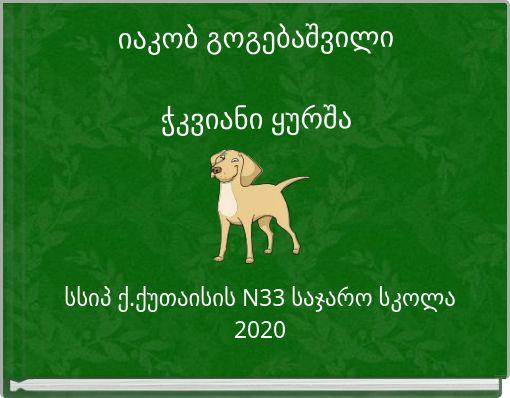 იაკობ გოგებაშვილი

ჭკვიანი ყურშა

სსიპ ქ.ქუთაისის N33 საჯარო სკოლა
2020